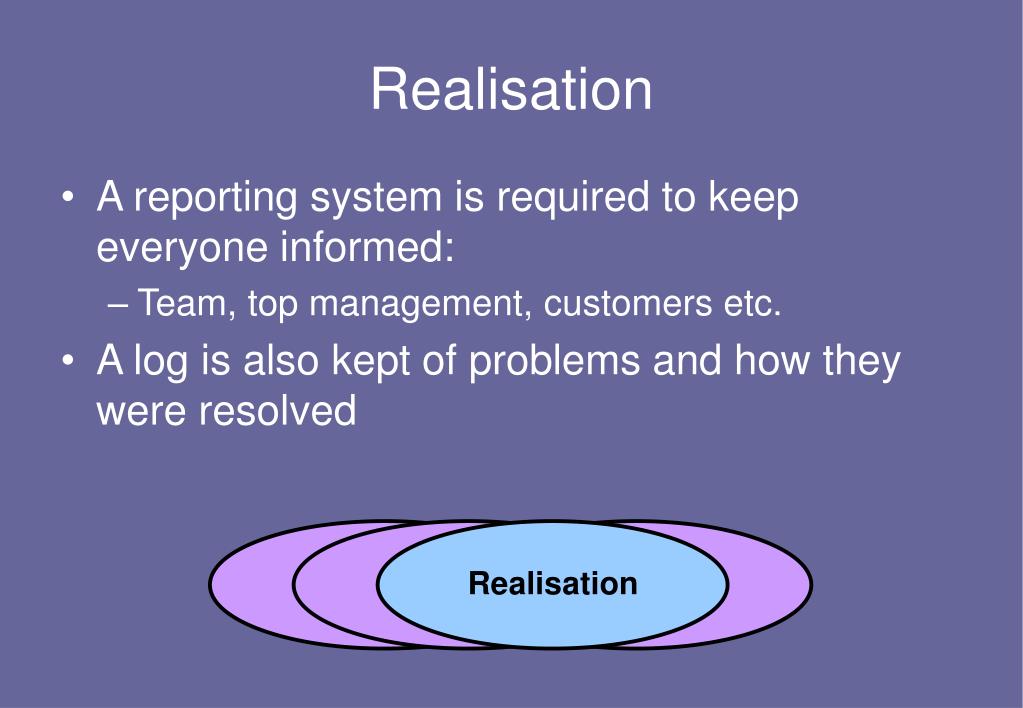 Realisation

• A reporting system is required to keep everyone informed:

– Team, top management, customers etc.

• A log is also kept of problems and how they were resolved

Realisation